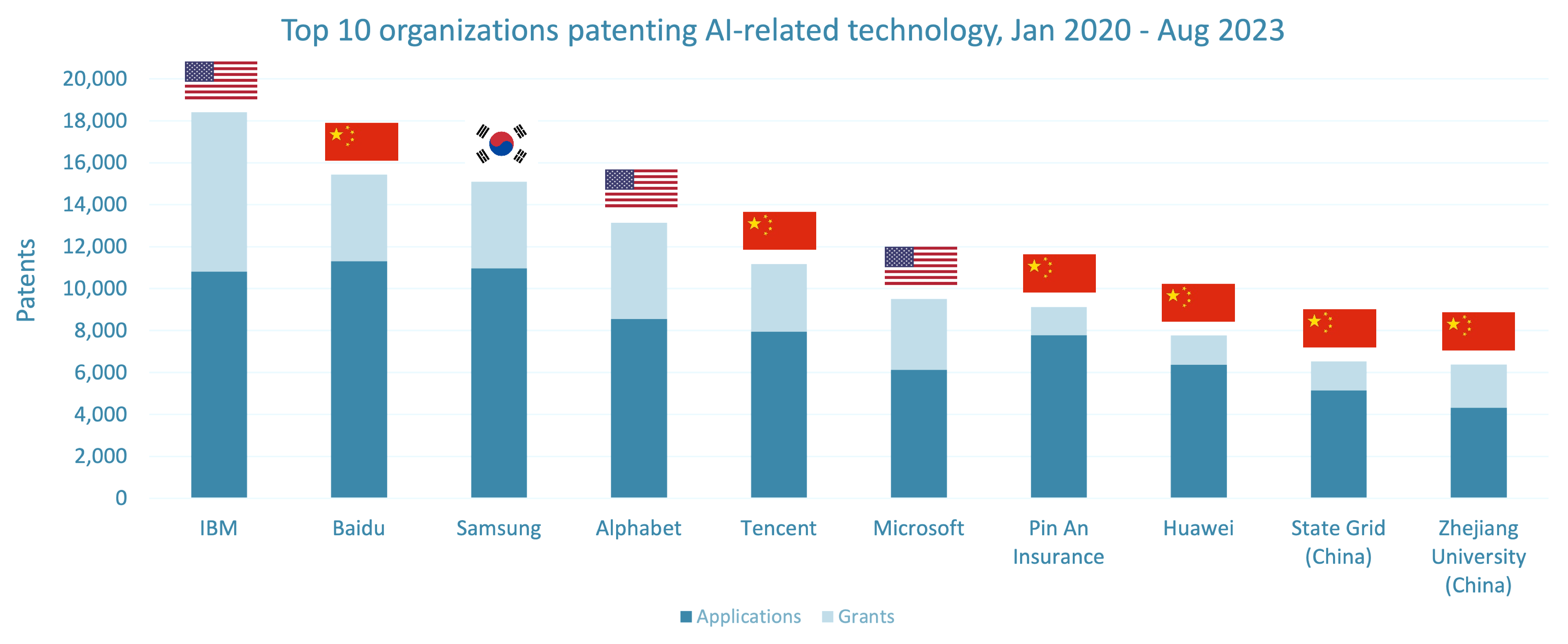 Top 10 organizations patenting AI-related technology, Jan 2020 - Aug 2023

Patents

20,000
18,000
16,000
14,000
12,000
10,000
8,000
6,000
4,000
2,000
0

IBM
Baidu
Samsung
Alphabet
Tencent
Microsoft
Pin An Insurance
Huawei
State Grid (China)
Zhejiang University (China)

Applications Grants